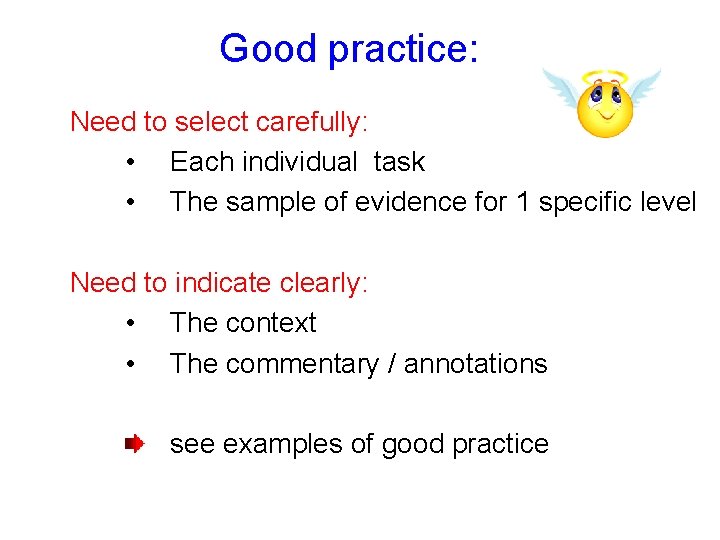 Good practice:

Need to select carefully:
• Each individual task
• The sample of evidence for 1 specific level

Need to indicate clearly:
• The context
• The commentary / annotations

see examples of good practice